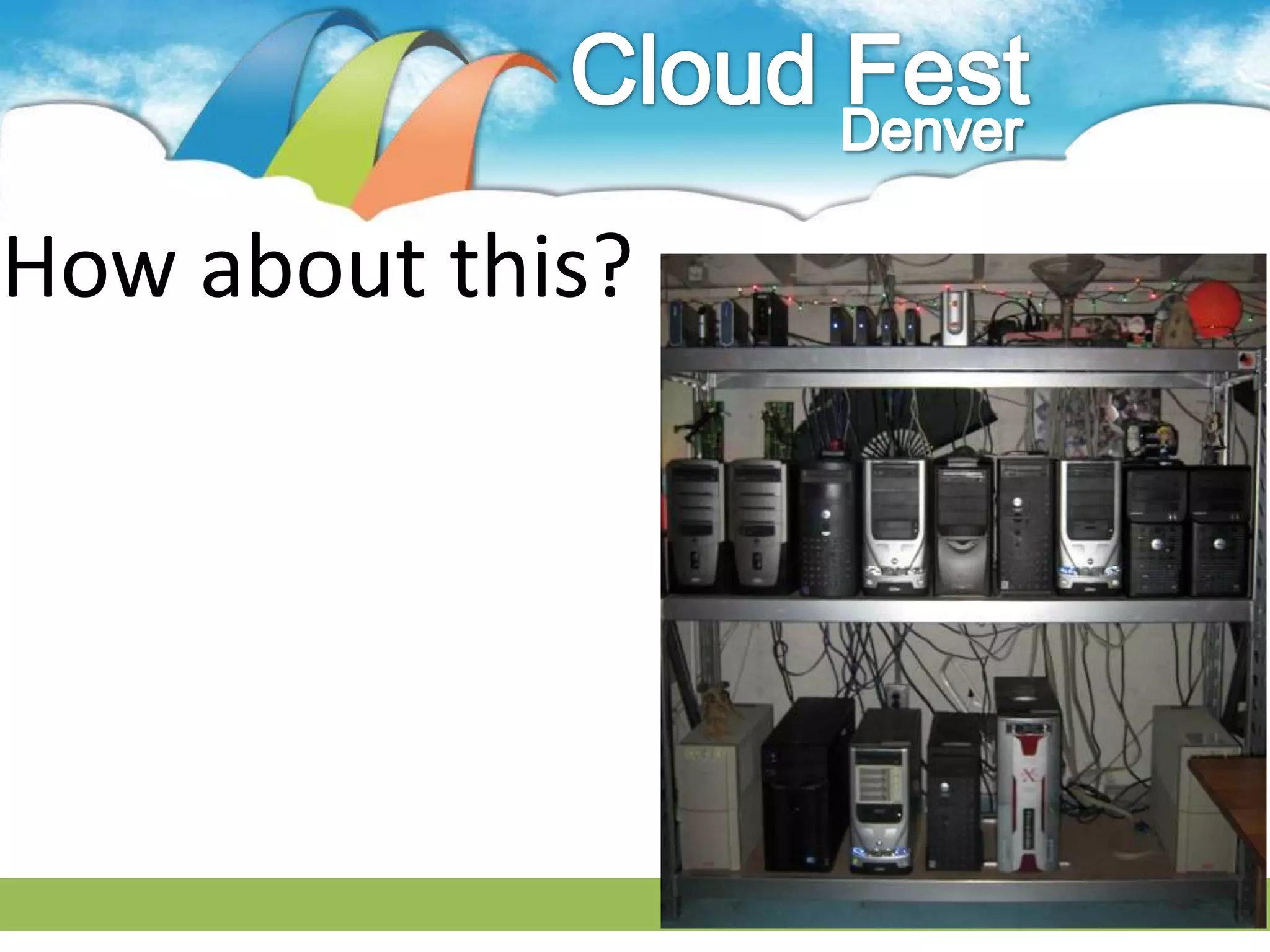 Cloud Fest
Denver

How about this?